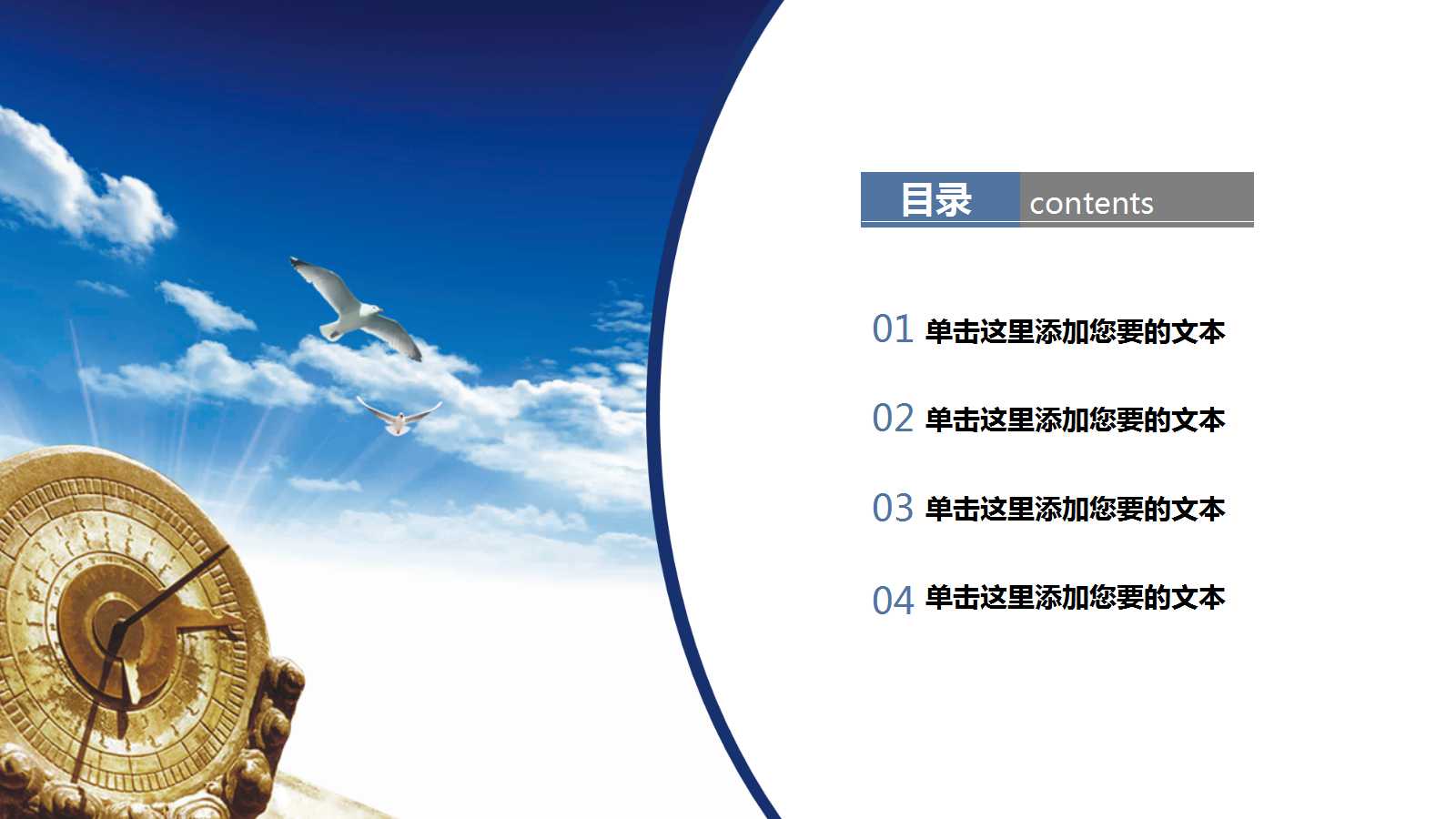 目录 contents

01 单击这里添加您要的文本

02 单击这里添加您要的文本

03 单击这里添加您要的文本

04 单击这里添加您要的文本